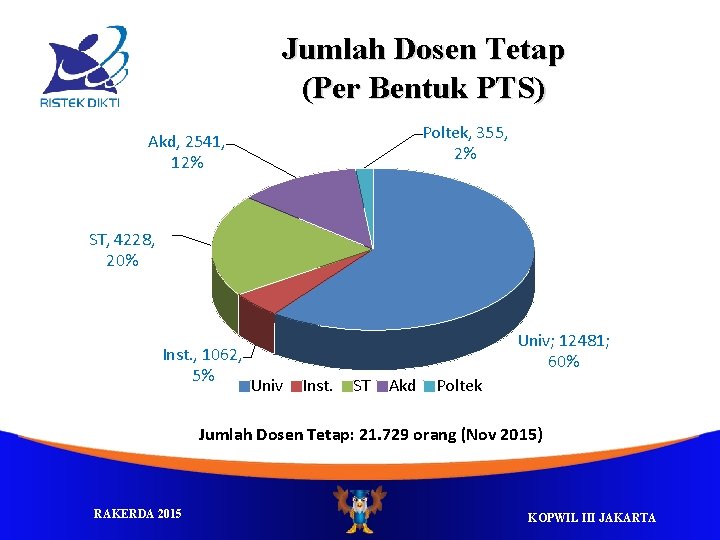 RISTEK DIKTI

Jumlah Dosen Tetap
(Per Bentuk PTS)

Akd, 2541, 12%

Poltek, 355, 2%

ST, 4228, 20%

Inst., 1062, 5%

Univ; 12481; 60%

Univ Inst. ST Akd Poltek

Jumlah Dosen Tetap: 21.729 orang (Nov 2015)

RAKERDA 2015

KOPWIL III JAKARTA